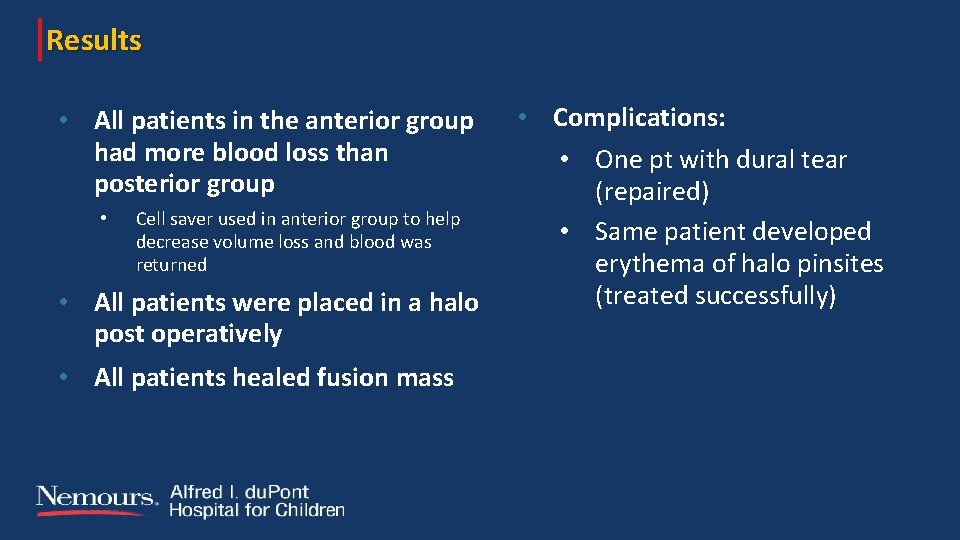 Results

• All patients in the anterior group had more blood loss than posterior group

• Cell saver used in anterior group to help decrease volume loss and blood was returned

• All patients were placed in a halo post operatively

• All patients healed fusion mass

• Complications:

• One pt with dural tear (repaired)

• Same patient developed erythema of halo pinsites (treated successfully)

Nemours. Alfred I. duPont Hospital for Children